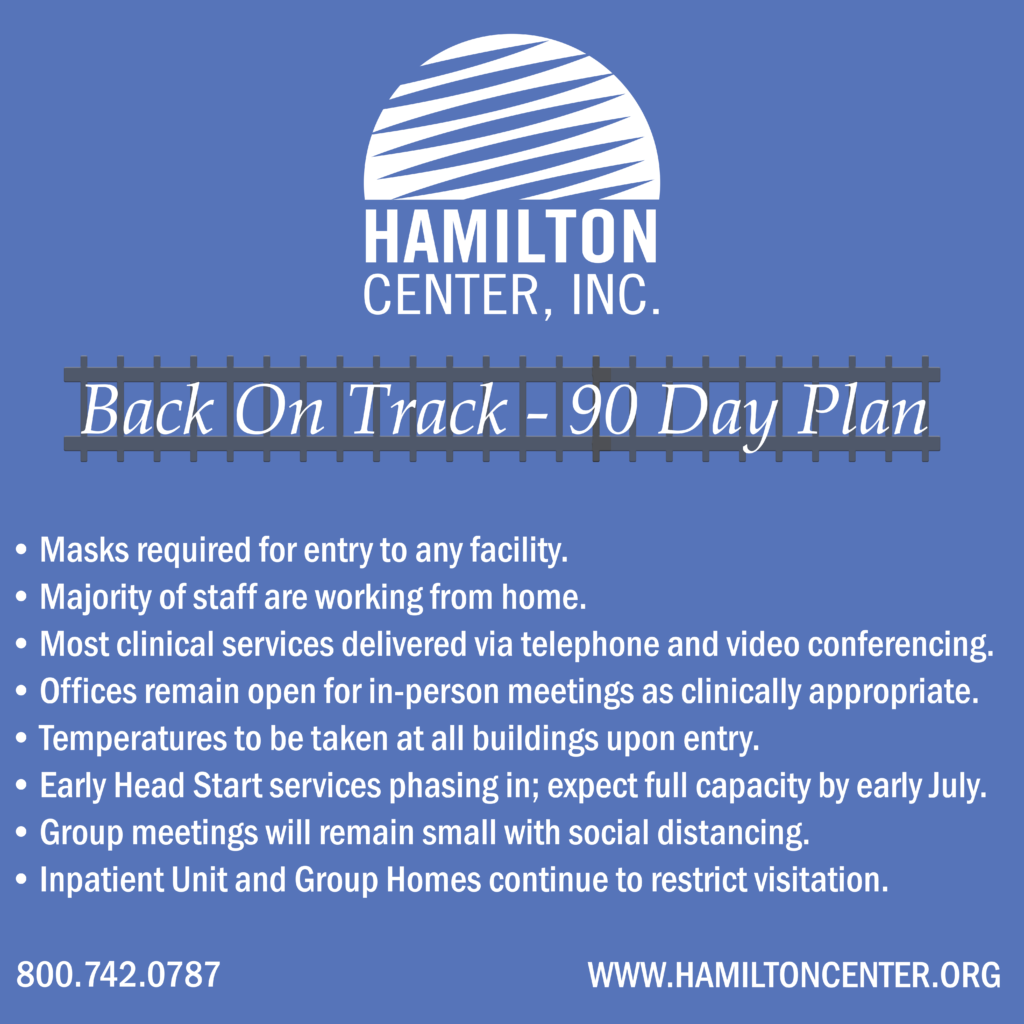 HAMILTON
CENTER, INC.

Back On Track - 90 Day Plan

• Masks required for entry to any facility.
• Majority of staff are working from home.
• Most clinical services delivered via telephone and video conferencing.
• Offices remain open for in-person meetings as clinically appropriate.
• Temperatures to be taken at all buildings upon entry.
• Early Head Start services phasing in; expect full capacity by early July.
• Group meetings will remain small with social distancing.
• Inpatient Unit and Group Homes continue to restrict visitation.

800.742.0787

WWW.HAMILTONCENTER.ORG